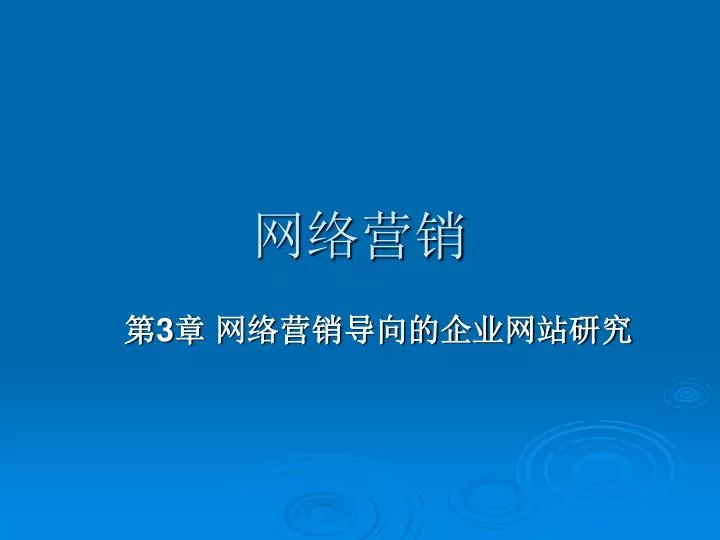 网络营销

第3章 网络营销导向的企业网站研究